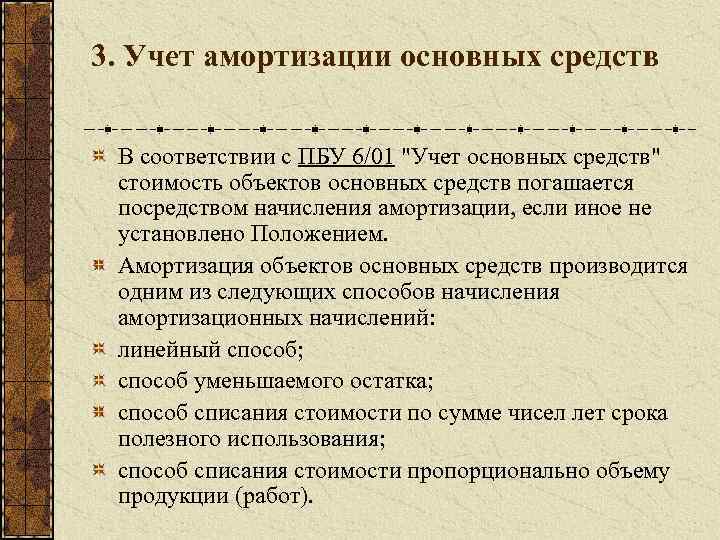 3. Учет амортизации основных средств

В соответствии с ПБУ 6/01 "Учет основных средств" стоимость объектов основных средств погашается посредством начисления амортизации, если иное не установлено Положением.

Амортизация объектов основных средств производится одним из следующих способов начисления амортизационных начислений:

линейный способ;

способ уменьшаемого остатка;

способ списания стоимости по сумме чисел лет срока полезного использования;

способ списания стоимости пропорционально объему продукции (работ).